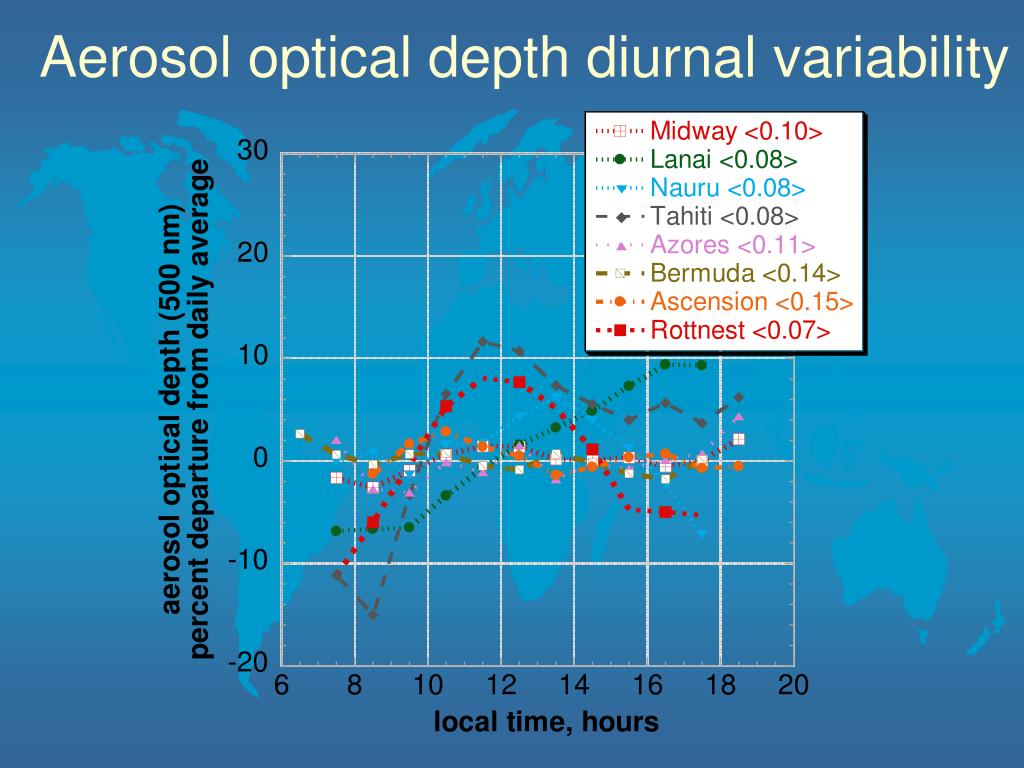 Aerosol optical depth diurnal variability

Midway <0.10>
Lanai <0.08>
Nauru <0.08>
Tahiti <0.08>
Azores <0.11>
Bermuda <0.14>
Ascension <0.15>
Rottnest <0.07>

aerosol optical depth (500 nm)
percent departure from daily average

30
20
10
0
-10
-20

6 8 10 12 14 16 18 20

local time, hours